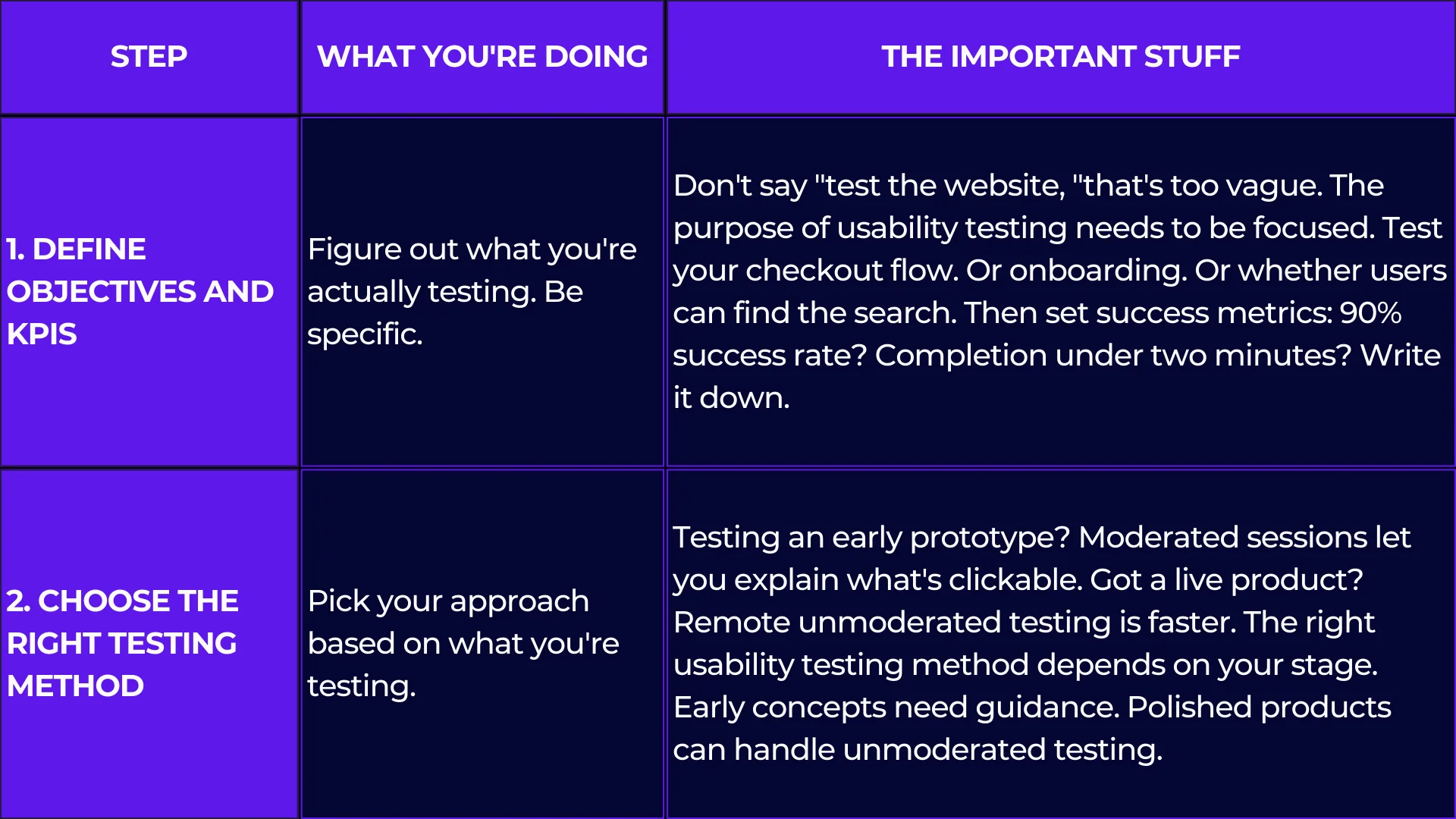 | STEP | WHAT YOU'RE DOING | THE IMPORTANT STUFF |
|---|---|---|
| 1. DEFINE OBJECTIVES AND KPIS | Figure out what you're actually testing. Be specific. | Don't say "test the website, "that's too vague. The purpose of usability testing needs to be focused. Test your checkout flow. Or onboarding. Or whether users can find the search. Then set success metrics: 90% success rate? Completion under two minutes? Write it down. |
| 2. CHOOSE THE RIGHT TESTING METHOD | Pick your approach based on what you're testing. | Testing an early prototype? Moderated sessions let you explain what's clickable. Got a live product? Remote unmoderated testing is faster. The right usability testing method depends on your stage. Early concepts need guidance. Polished products can handle unmoderated testing. |